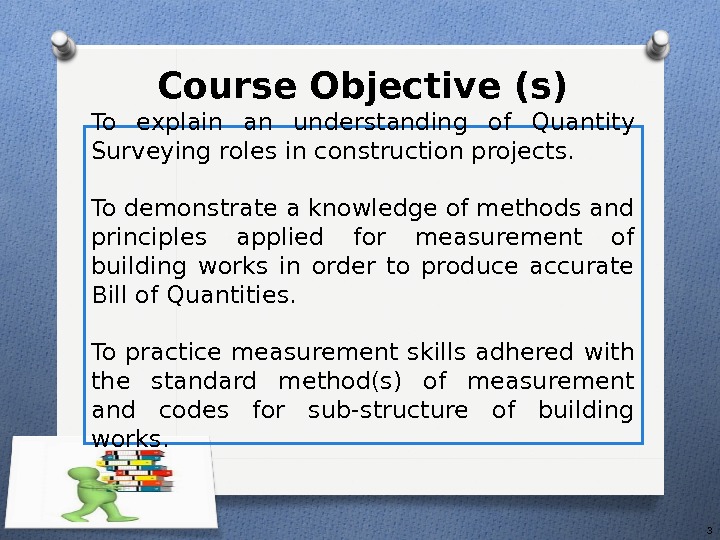 Course Objective (s)

To explain an understanding of Quantity Surveying roles in construction projects.

To demonstrate a knowledge of methods and principles applied for measurement of building works in order to produce accurate Bill of Quantities.

To practice measurement skills adhered with the standard method(s) of measurement and codes for sub-structure of building works.

3